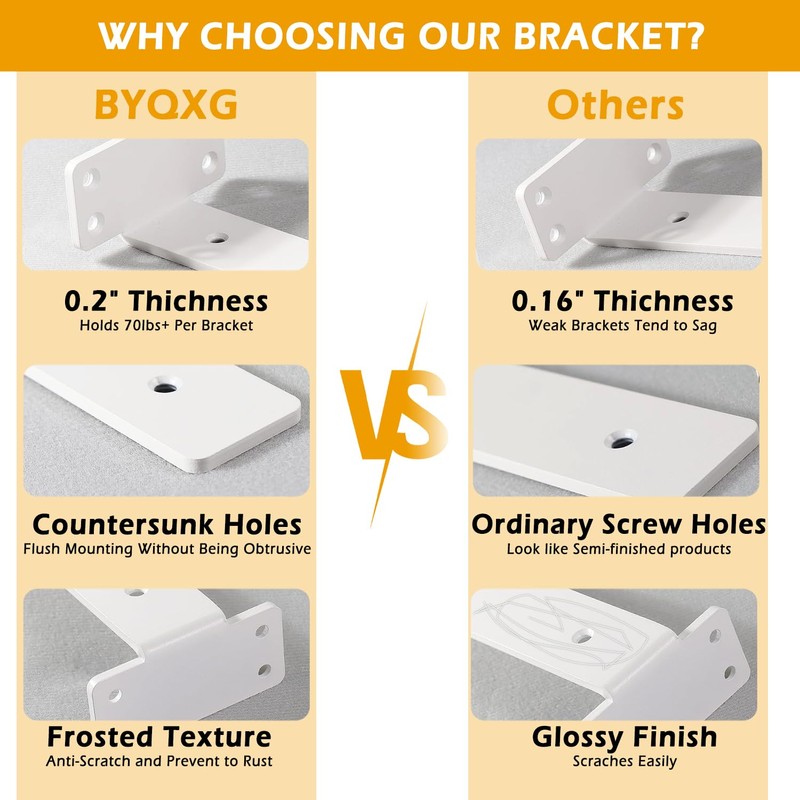 WHY CHOOSING OUR BRACKET?

BYQXG

0.2" Thichness
Holds 70lbs+ Per Bracket

Countersunk Holes
Flush Mounting Without Being Obtrusive

Frosted Texture
Anti-Scratch and Prevent to Rust

VS

Others

0.16" Thichness
Weak Brackets Tend to Sag

Ordinary Screw Holes
Look like Semi-finished products

Glossy Finish
Scraches Easily